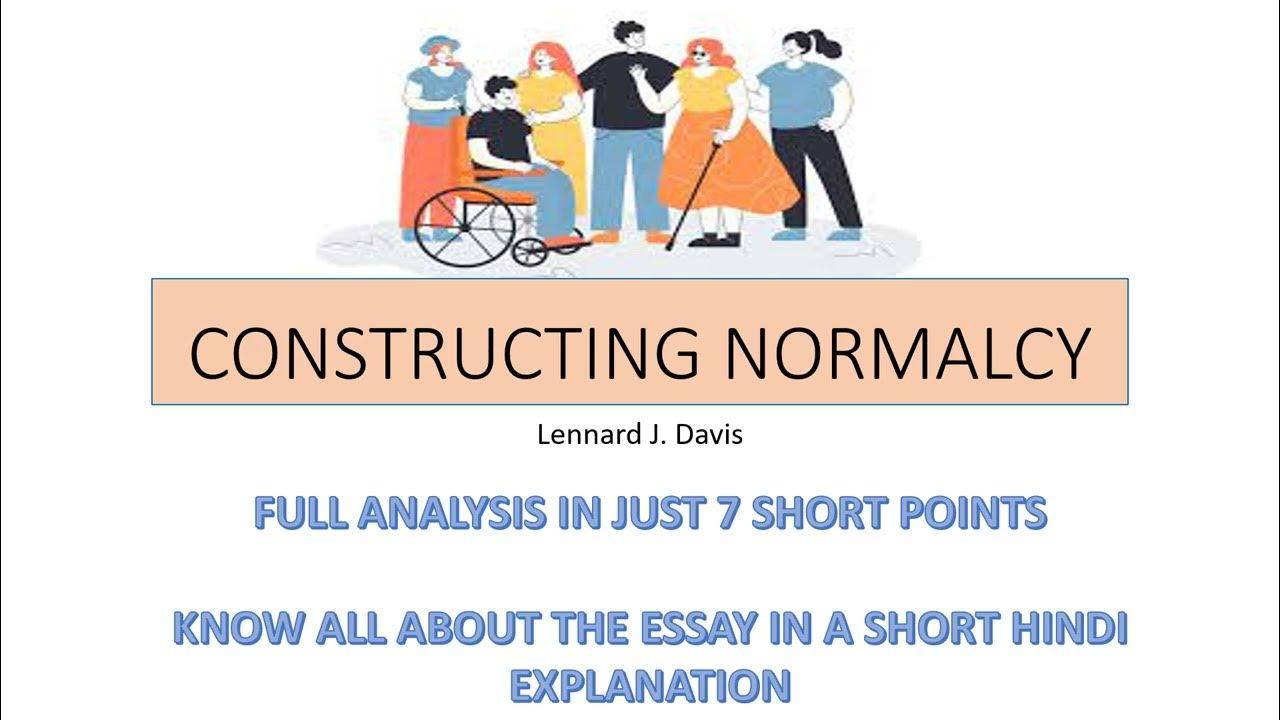 CONSTRUCTING NORMALCY

Lennard J. Davis

FULL ANALYSIS IN JUST 7 SHORT POINTS

KNOW ALL ABOUT THE ESSAY IN A SHORT HINDI EXPLANATION